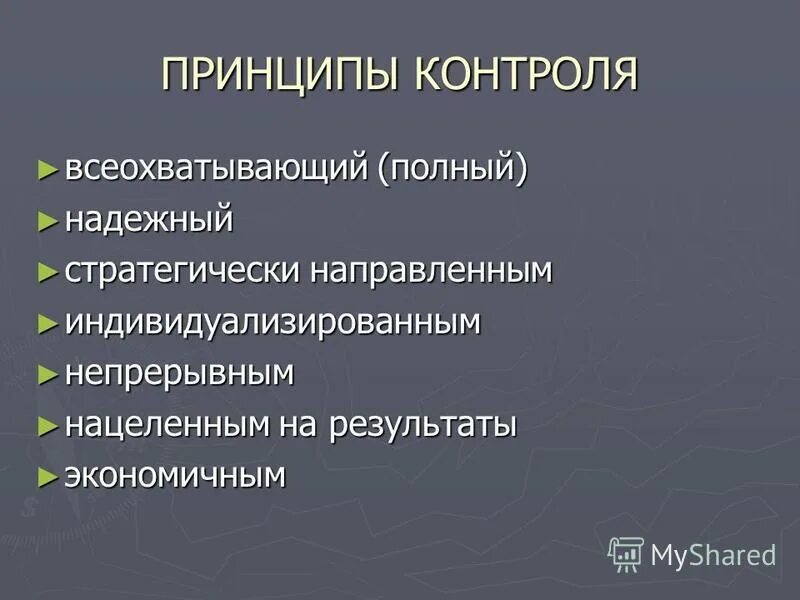 ПРИНЦИПЫ КОНТРОЛЯ

► всеохватывающий (полный)
► надежный
► стратегически направленным
► индивидуализированным
► непрерывным
► нацеленным на результаты
► экономичным

MyShared